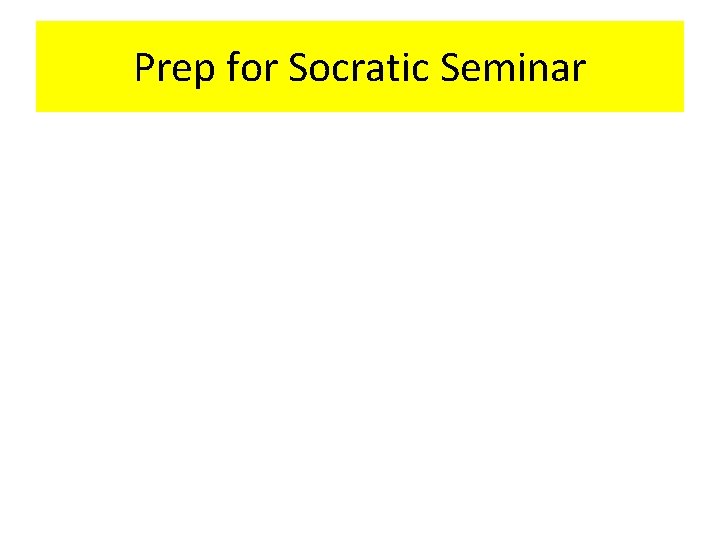 Prep for Socratic Seminar